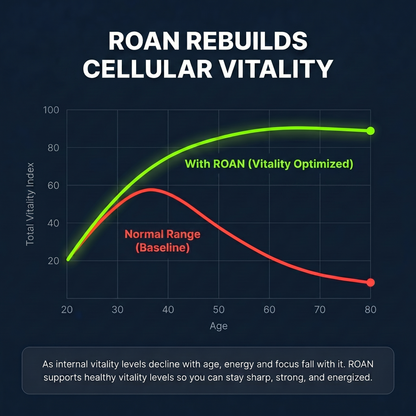 ROAN REBUILDS CELLULAR VITALITY

100
80
60
40
20

Total Vitality Index

With ROAN (Vitality Optimized)

Normal Range (Baseline)

20 30 40 50 60 70 80

Age

As internal vitality levels decline with age, energy and focus fall with it. ROAN supports healthy vitality levels so you can stay sharp, strong, and energized.